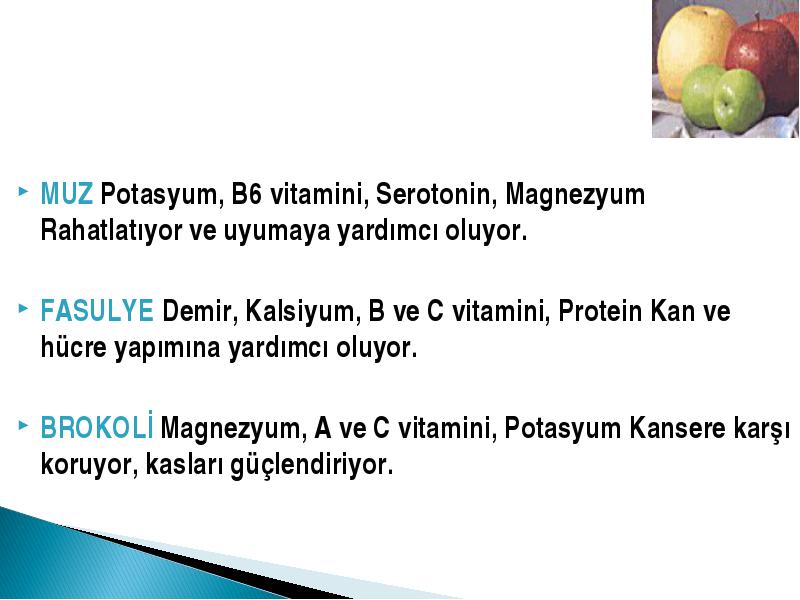 MUZ Potasyum, B6 vitamini, Serotonin, Magnezyum Rahatlatıyor ve uyumaya yardımcı oluyor.

FASULYE Demir, Kalsiyum, B ve C vitamini, Protein Kan ve hücre yapımına yardımcı oluyor.

BROKOLİ Magnezyum, A ve C vitamini, Potasyum Kansere karşı koruyor, kasları güçlendiriyor.